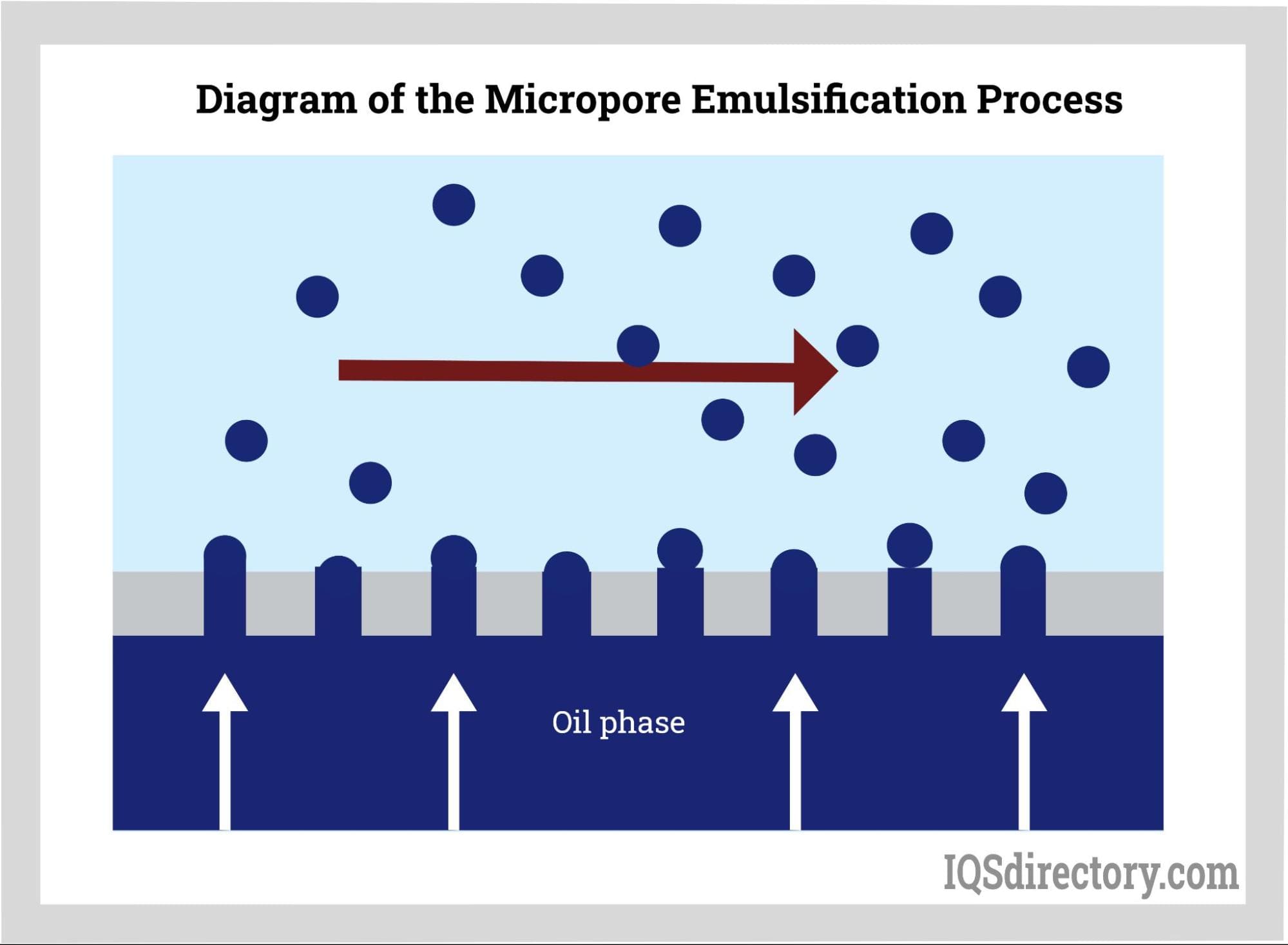 Diagram of the Micropore Emulsification Process

Oil phase

IQSdirectory.com